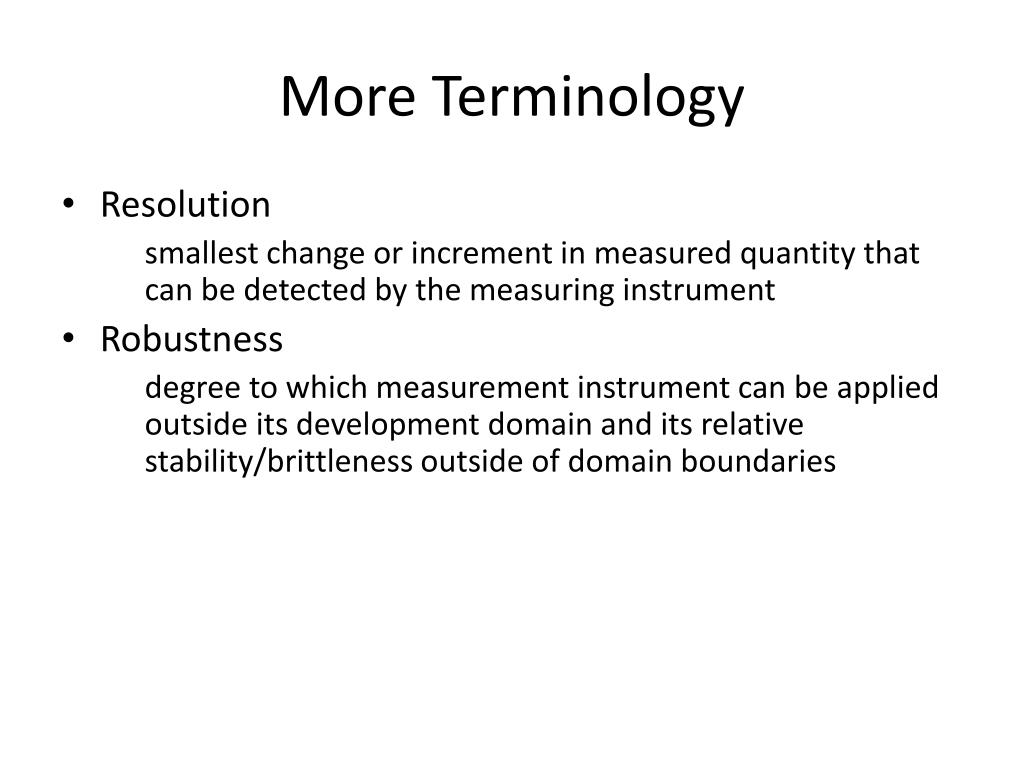 More Terminology

• Resolution

smallest change or increment in measured quantity that can be detected by the measuring instrument

• Robustness

degree to which measurement instrument can be applied outside its development domain and its relative stability/brittleness outside of domain boundaries